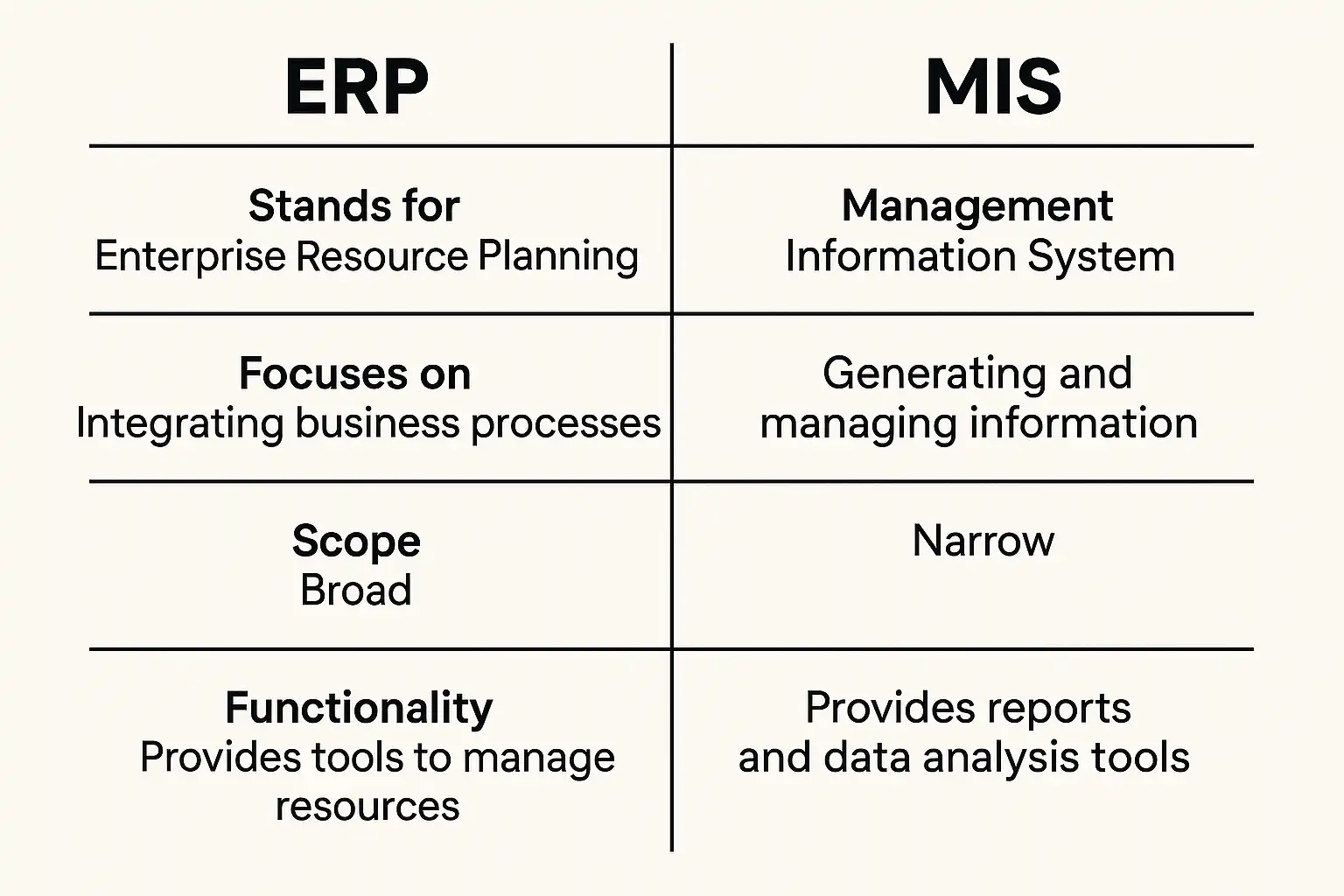 | ERP | MIS |
|---|---|
| **Stands for** Enterprise Resource Planning | **Management** Information System |
| **Focuses on** Integrating business processes | Generating and managing information |
| **Scope** Broad | Narrow |
| **Functionality** Provides tools to manage resources | Provides reports and data analysis tools |